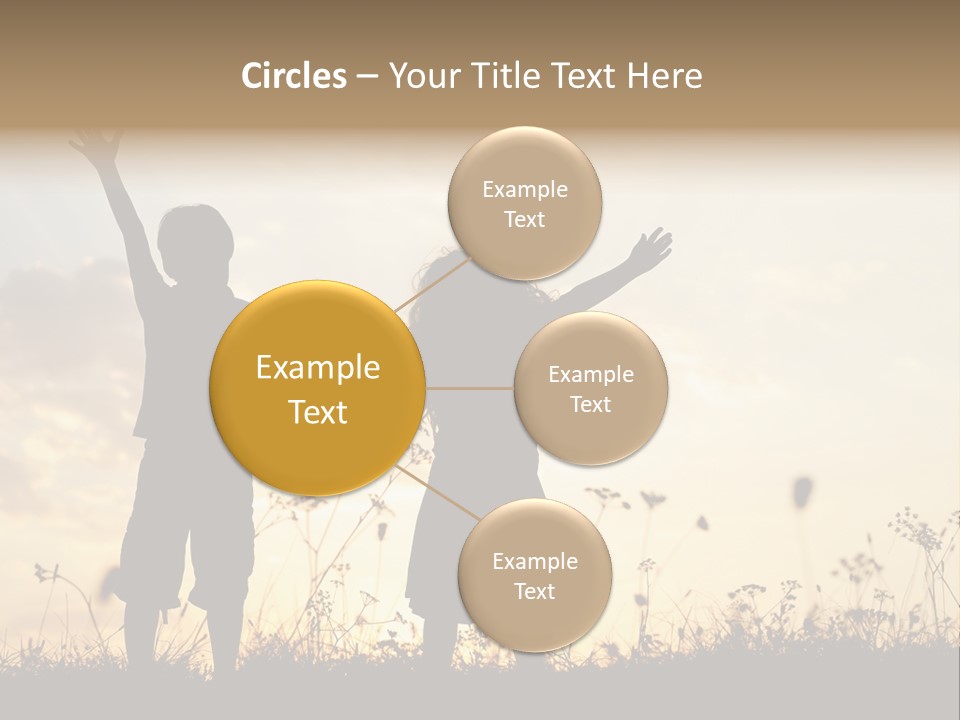 Circles – Your Title Text Here

Example Text

Example Text

Example Text

Example Text